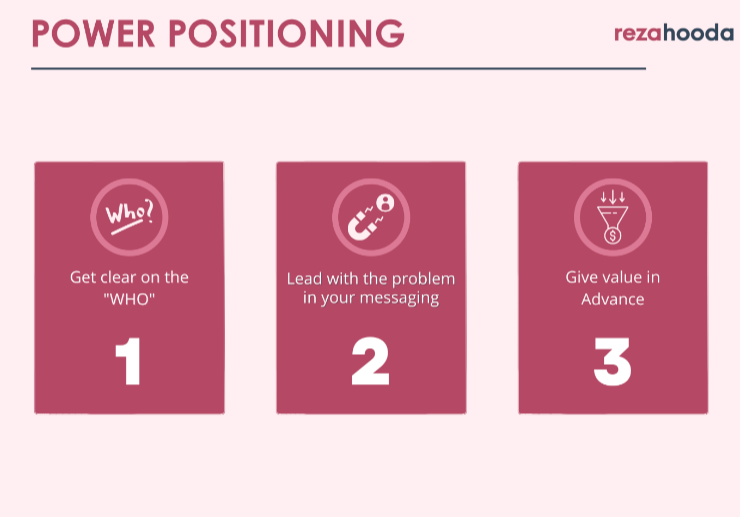 POWER POSITIONING

rezahooda

Who?

Get clear on the "WHO"

1

Lead with the problem in your messaging

2

$

Give value in Advance

3